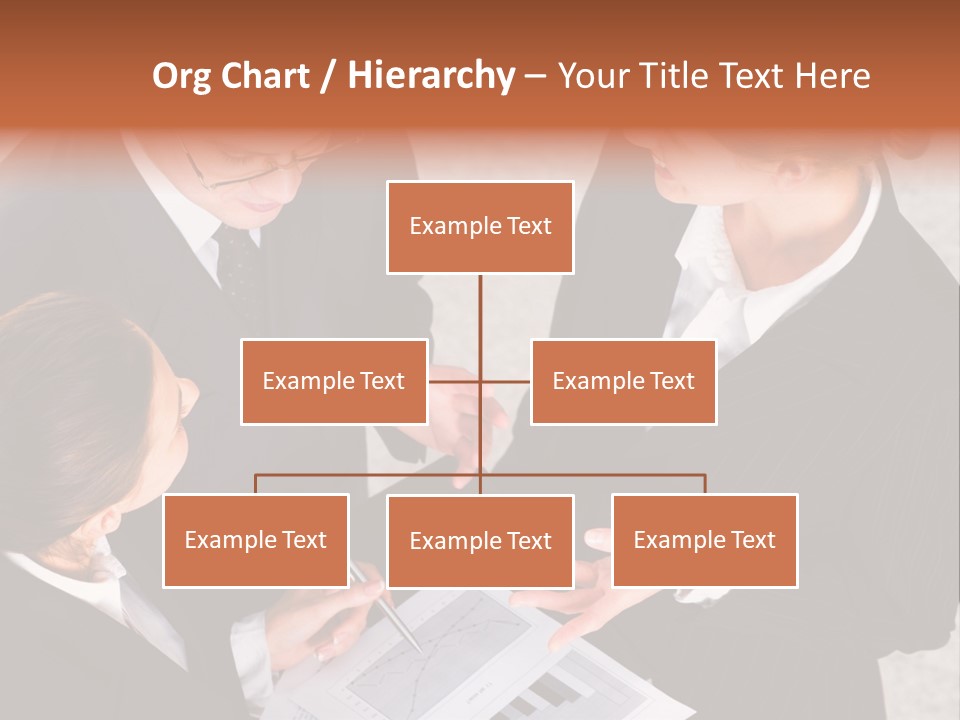 Org Chart / Hierarchy – Your Title Text Here

Example Text

Example Text

Example Text

Example Text

Example Text

Example Text